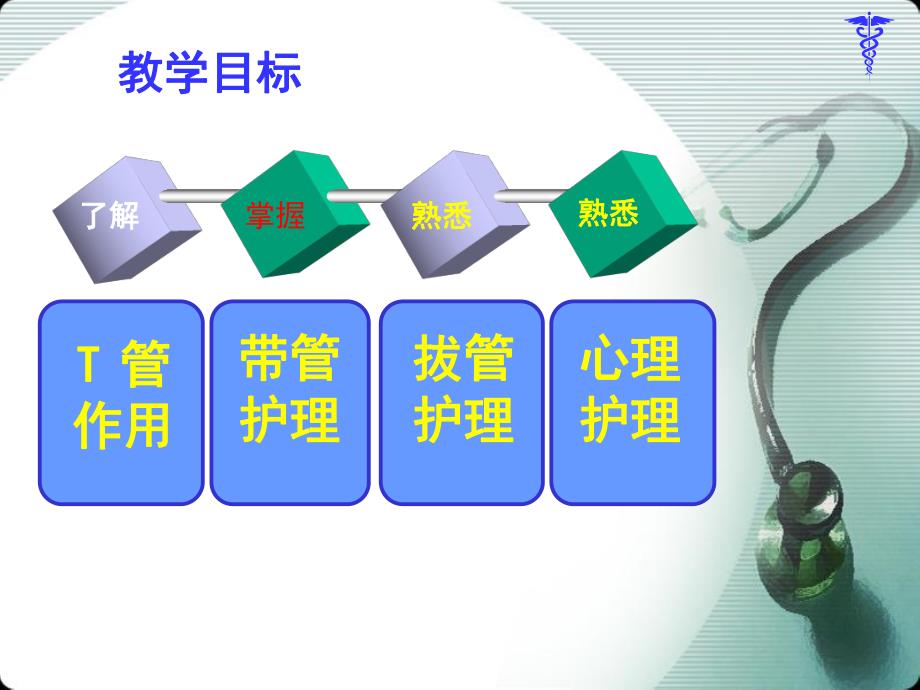 教学目标

了解

掌握

熟悉

熟悉

T 管作用

带管护理

拔管护理

心理护理